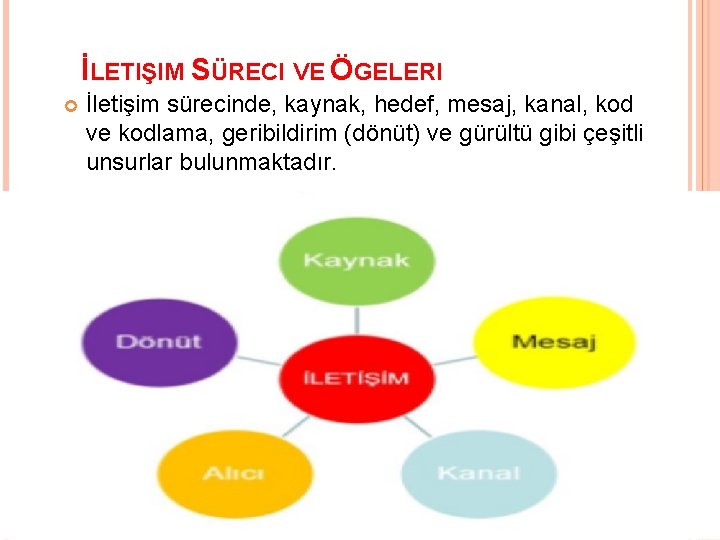 İLETIŞIM SÜRECI VE ÖGELERI

İletişim sürecinde, kaynak, hedef, mesaj, kanal, kod ve kodlama, geribildirim (dönüt) ve gürültü gibi çeşitli unsurlar bulunmaktadır.

Kaynak

Dönüt

Mesaj

İLETİŞİM

Alıcı

Kanal